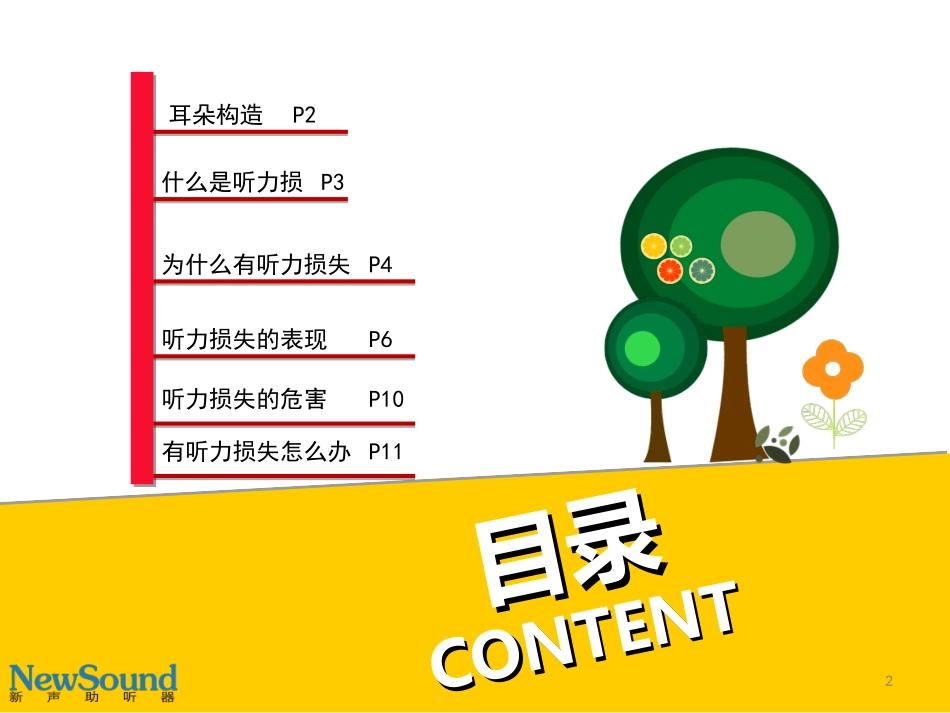 耳朵构造 P2

什么是听力损 P3

为什么有听力损失 P4

听力损失的表现 P6

听力损失的危害 P10

有听力损失怎么办 P11

目录
CONTENT

NewSound
新声助听器

2